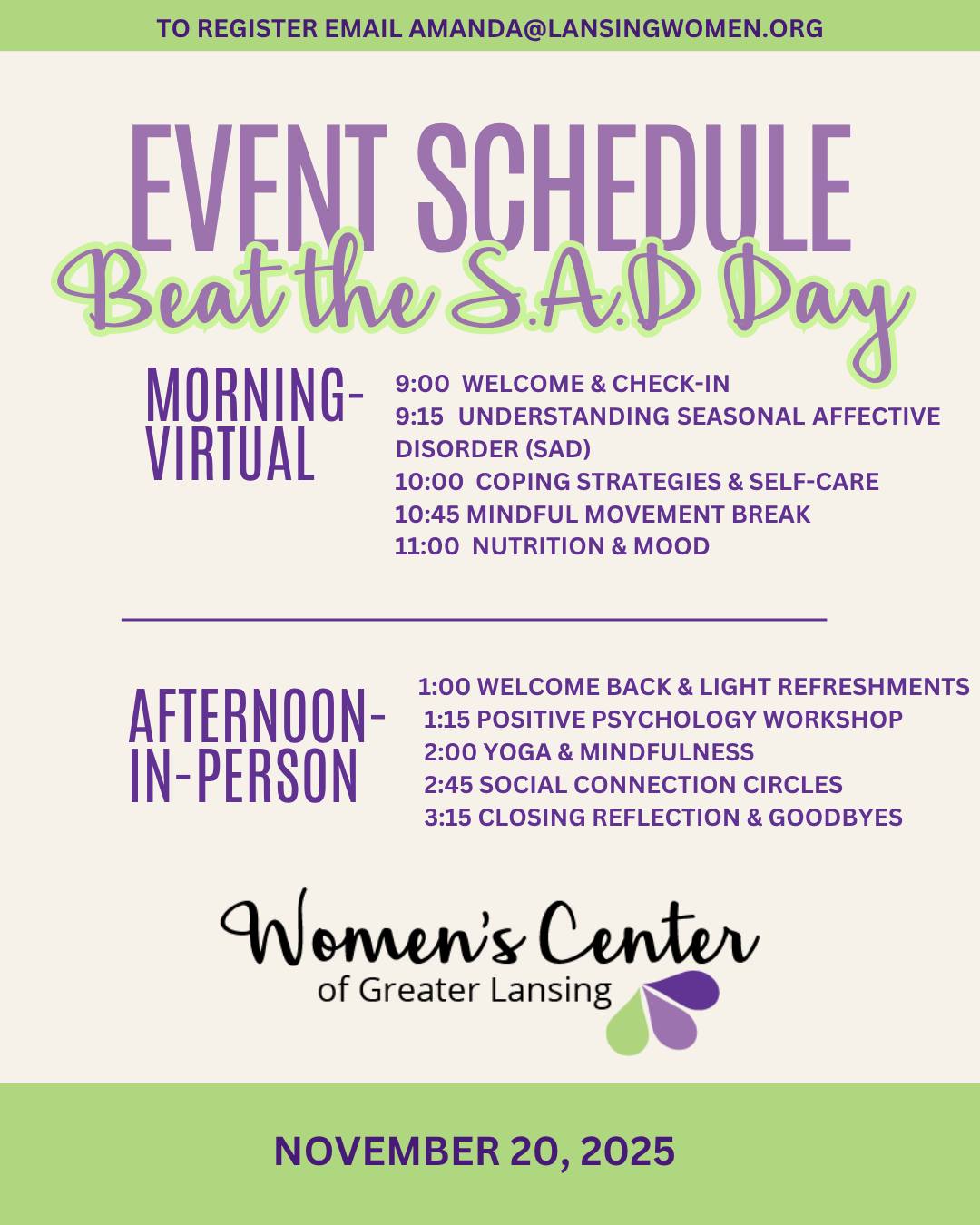 TO REGISTER EMAIL AMANDA@LANSINGWOMEN.ORG

EVENT SCHEDULE

Beat the S.A.D Day

MORNING-VIRTUAL

9:00 WELCOME & CHECK-IN
9:15 UNDERSTANDING SEASONAL AFFECTIVE DISORDER (SAD)
10:00 COPING STRATEGIES & SELF-CARE
10:45 MINDFUL MOVEMENT BREAK
11:00 NUTRITION & MOOD

AFTERNOON-IN-PERSON

1:00 WELCOME BACK & LIGHT REFRESHMENTS
1:15 POSITIVE PSYCHOLOGY WORKSHOP
2:00 YOGA & MINDFULNESS
2:45 SOCIAL CONNECTION CIRCLES
3:15 CLOSING REFLECTION & GOODBYES

Women's Center
of Greater Lansing

NOVEMBER 20, 2025